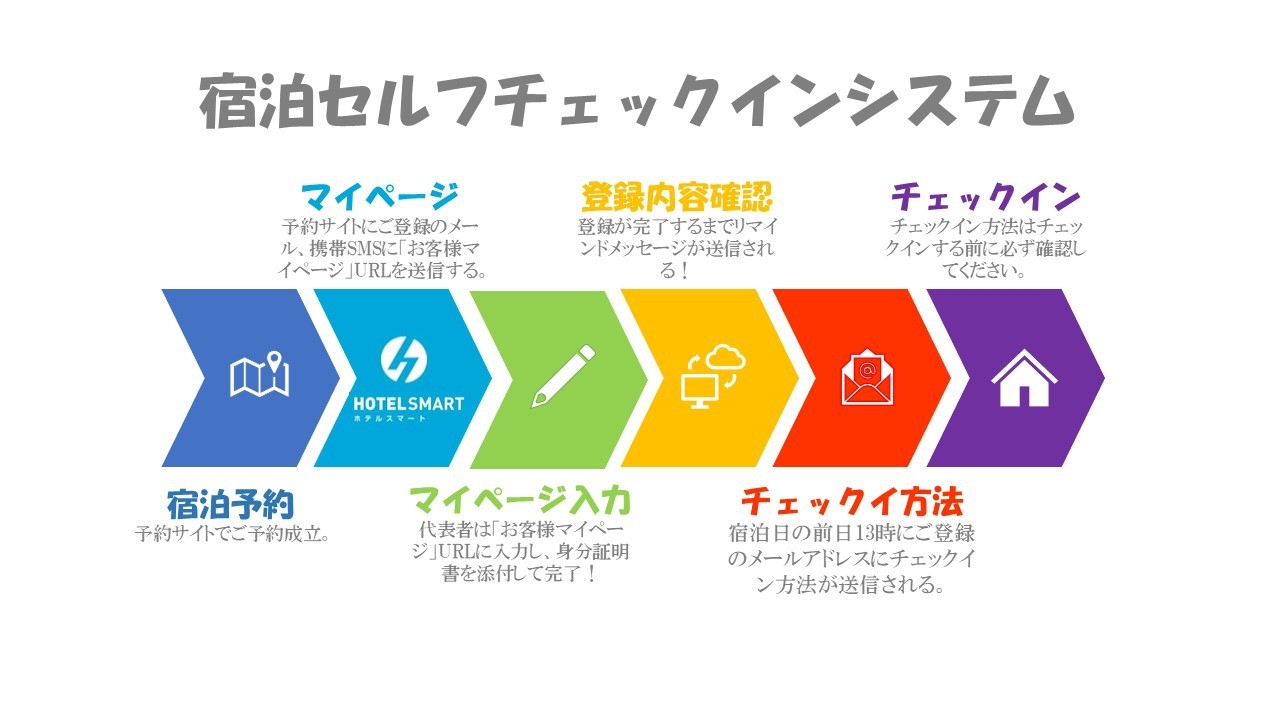 宿泊セルフチェックインシステム

マイページ
予約サイトにご登録のメール、携帯SMSに「お客様マイページ」URLを送信する。

登録内容確認
登録が完了するまでリマインドメッセージが送信される！

チェックイン
チェックイン方法はチェックインする前に必ず確認してください。

HOTELSMART
ホテルスマート

宿泊予約
予約サイトでご予約成立。

マイページ入力
代表者は「お客様マイページ」URLに入力し、身分証明書を添付して完了！

チェックイ方法
宿泊日の前日13時にご登録のメールアドレスにチェックイン方法が送信される。